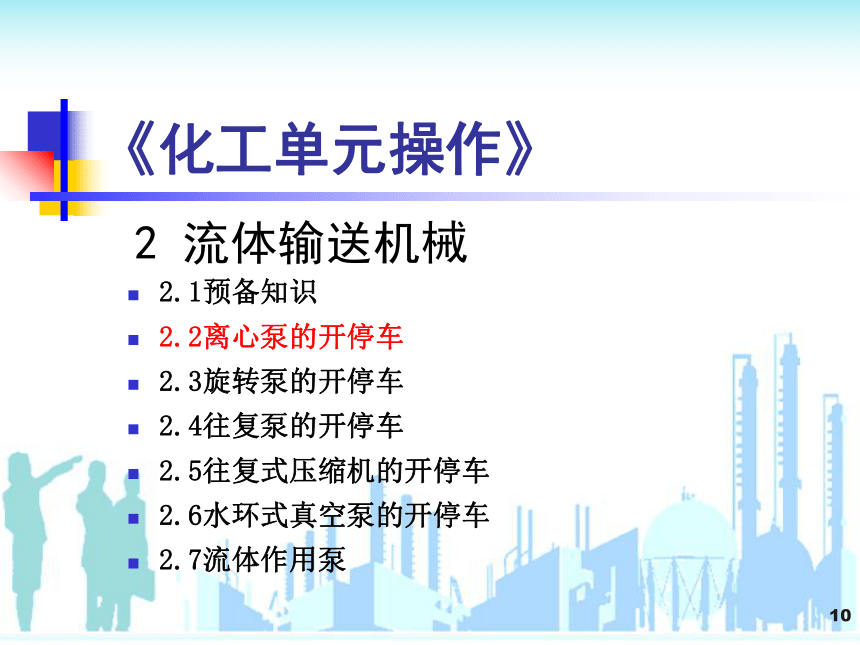 《化工单元操作》

2 流体输送机械

- 2.1预备知识
- 2.2离心泵的开停车
- 2.3旋转泵的开停车
- 2.4往复泵的开停车
- 2.5往复式压缩机的开停车
- 2.6水环式真空泵的开停车
- 2.7流体作用泵

10